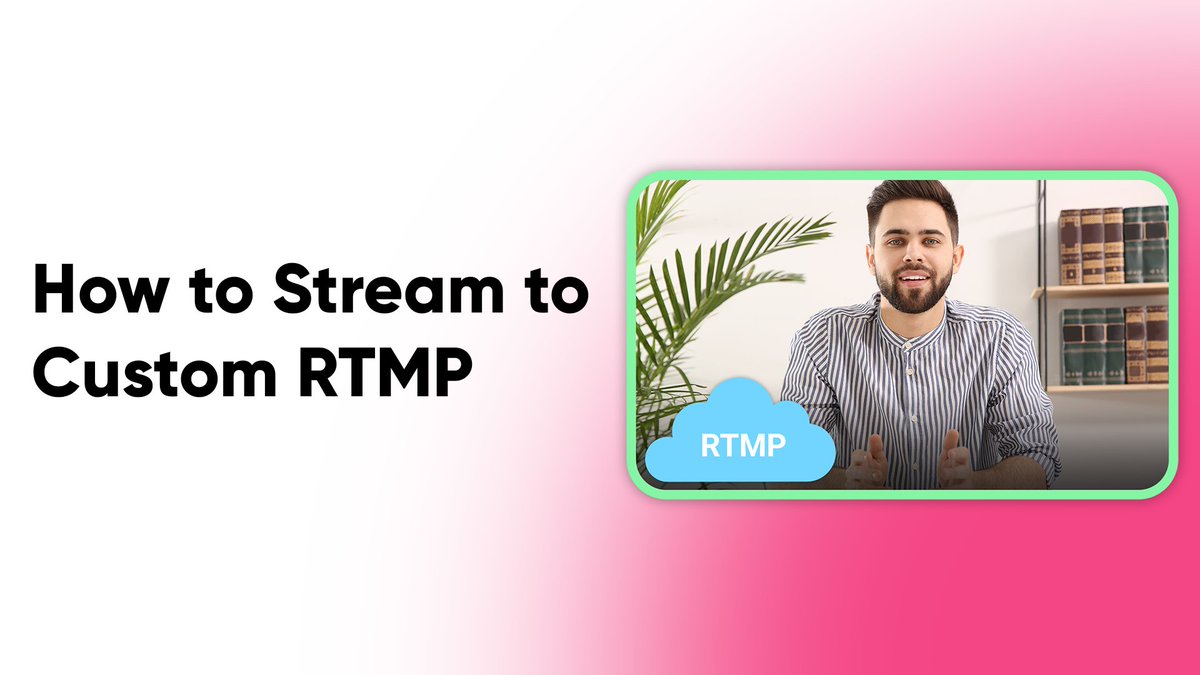 How to Stream to Custom RTMP

RTMP